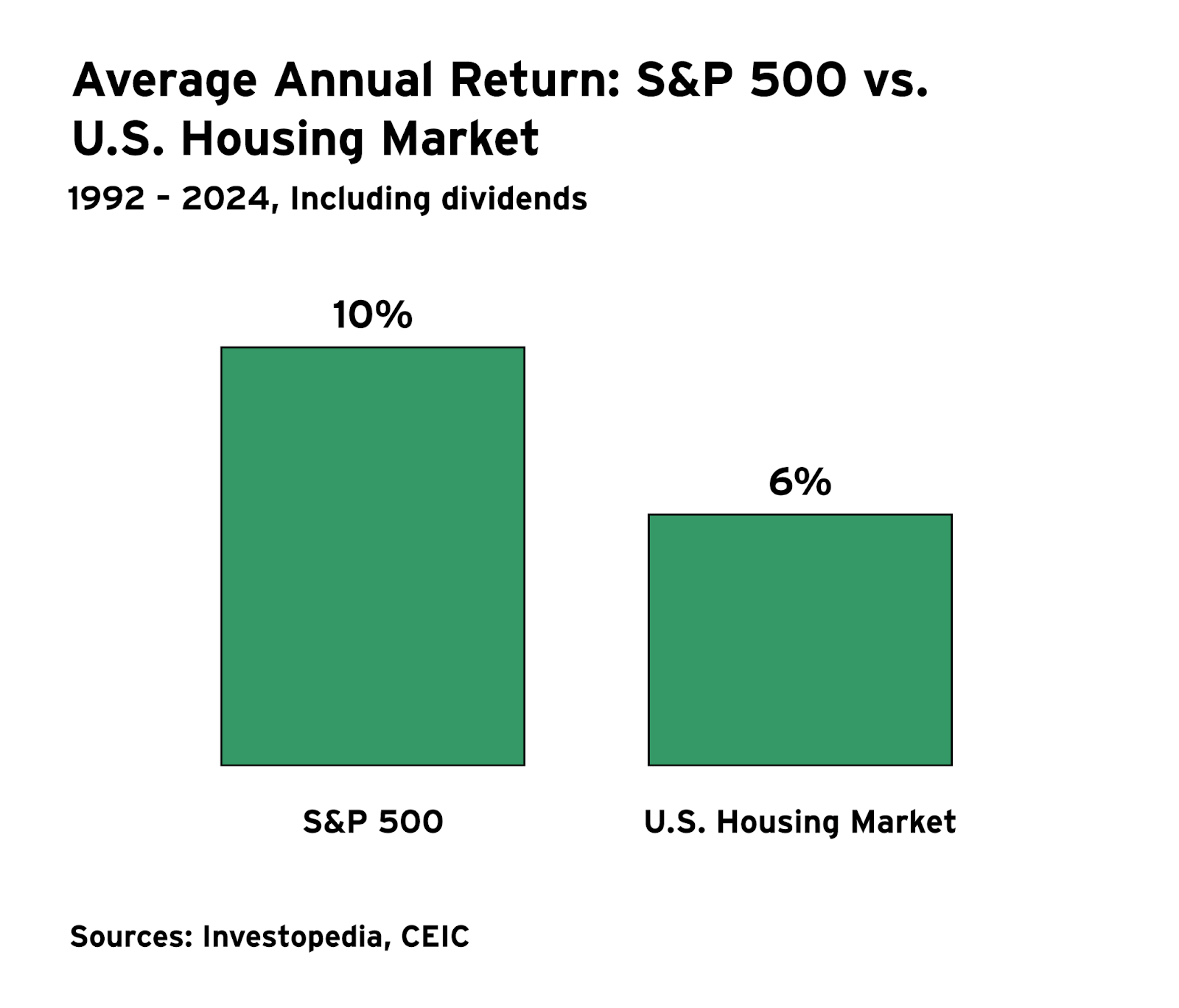 Average Annual Return: S&P 500 vs. U.S. Housing Market

1992 - 2024, Including dividends

10%

6%

S&P 500

U.S. Housing Market

Sources: Investopedia, CEIC